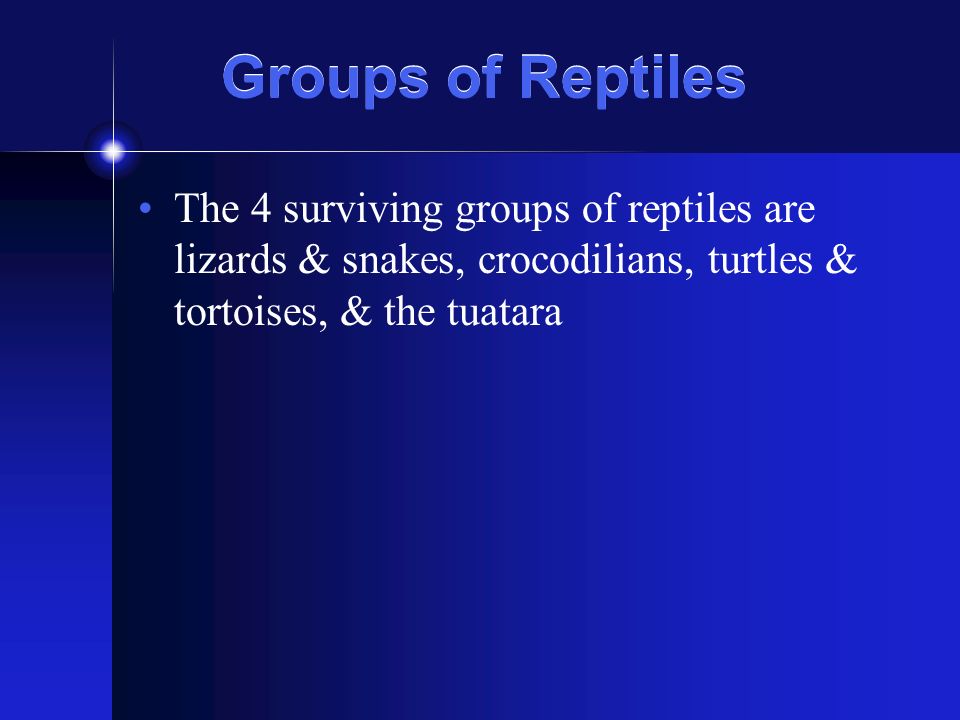 Groups of Reptiles

• The 4 surviving groups of reptiles are lizards & snakes, crocodilians, turtles & tortoises, & the tuatara